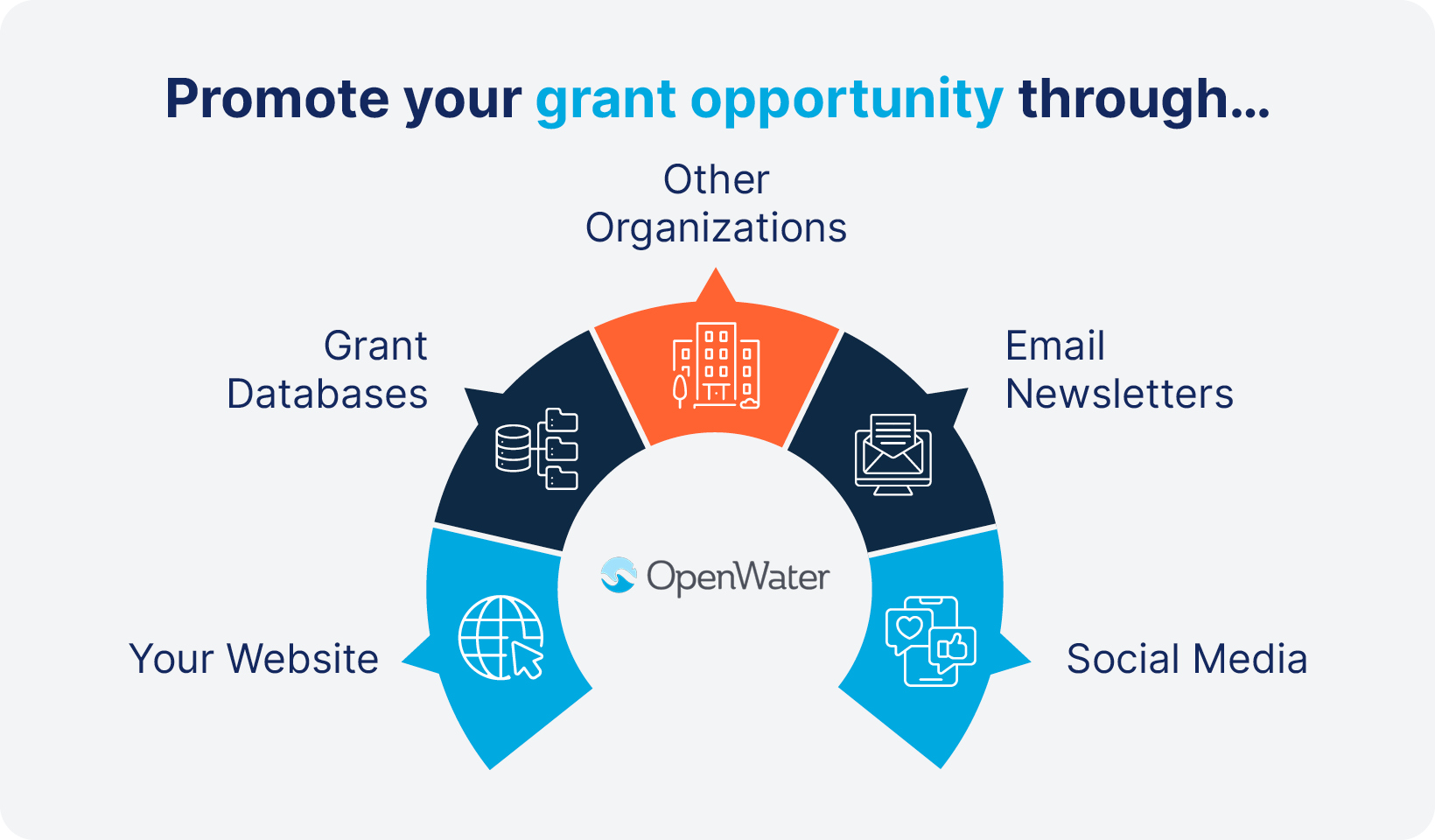 Promote your grant opportunity through...

Other Organizations

Grant Databases

Email Newsletters

OpenWater

Your Website

Social Media